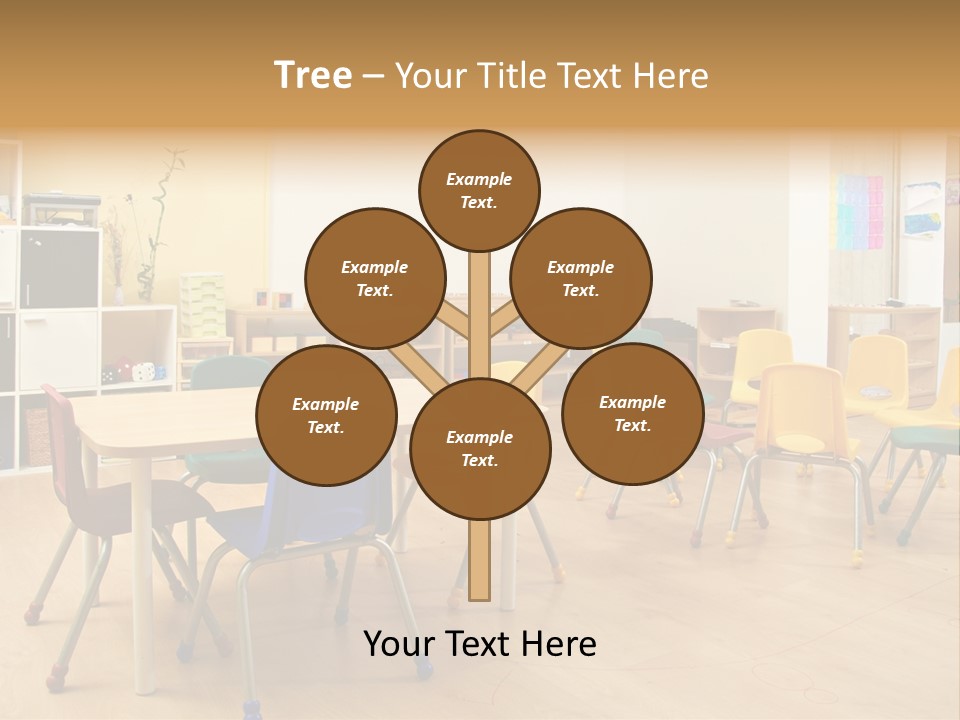 Tree – Your Title Text Here

Example Text.

Example Text.

Example Text.

Example Text.

Example Text.

Example Text.

Your Text Here